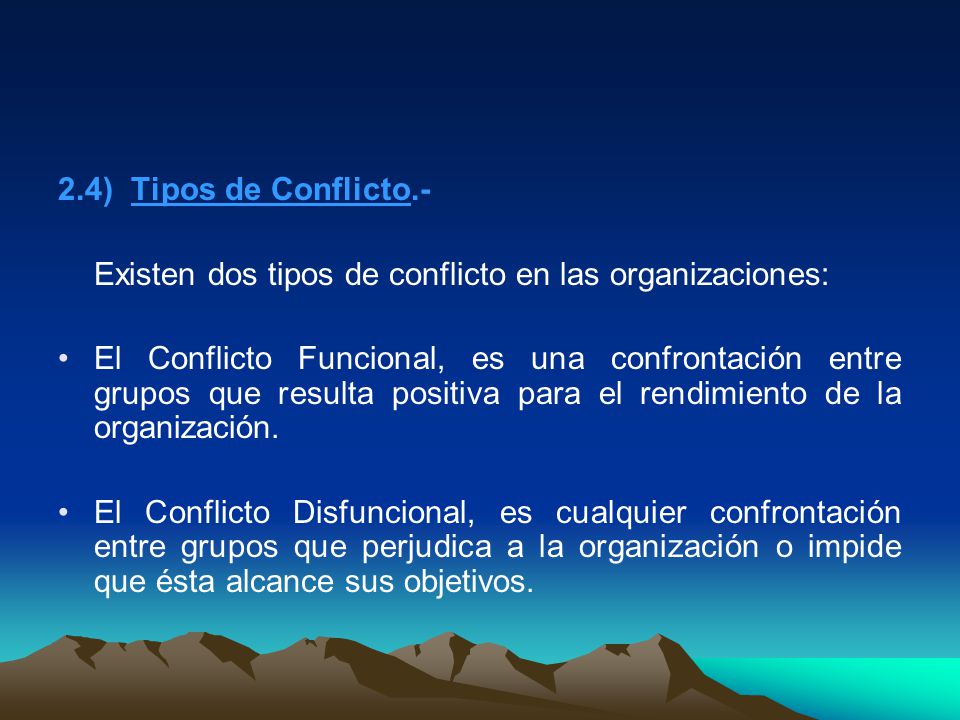 2.4) Tipos de Conflicto.-

Existen dos tipos de conflicto en las organizaciones:

• El Conflicto Funcional, es una confrontación entre grupos que resulta positiva para el rendimiento de la organización.

• El Conflicto Disfuncional, es cualquier confrontación entre grupos que perjudica a la organización o impide que ésta alcance sus objetivos.